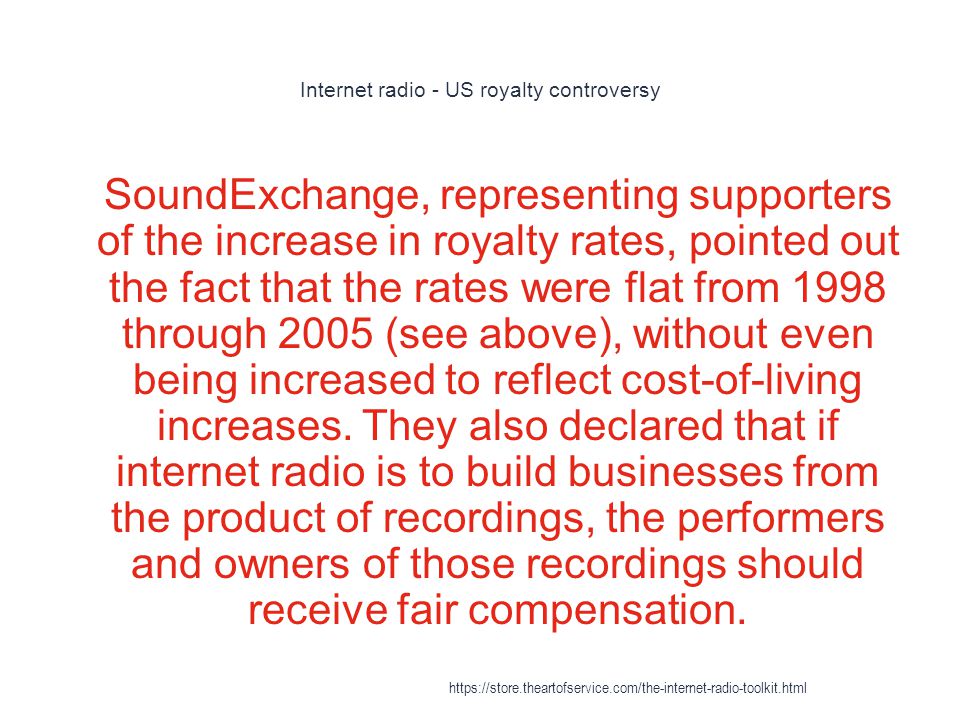 Internet radio - US royalty controversy

SoundExchange, representing supporters of the increase in royalty rates, pointed out the fact that the rates were flat from 1998 through 2005 (see above), without even being increased to reflect cost-of-living increases. They also declared that if internet radio is to build businesses from the product of recordings, the performers and owners of those recordings should receive fair compensation.

https://store.theartofservice.com/the-internet-radio-toolkit.html